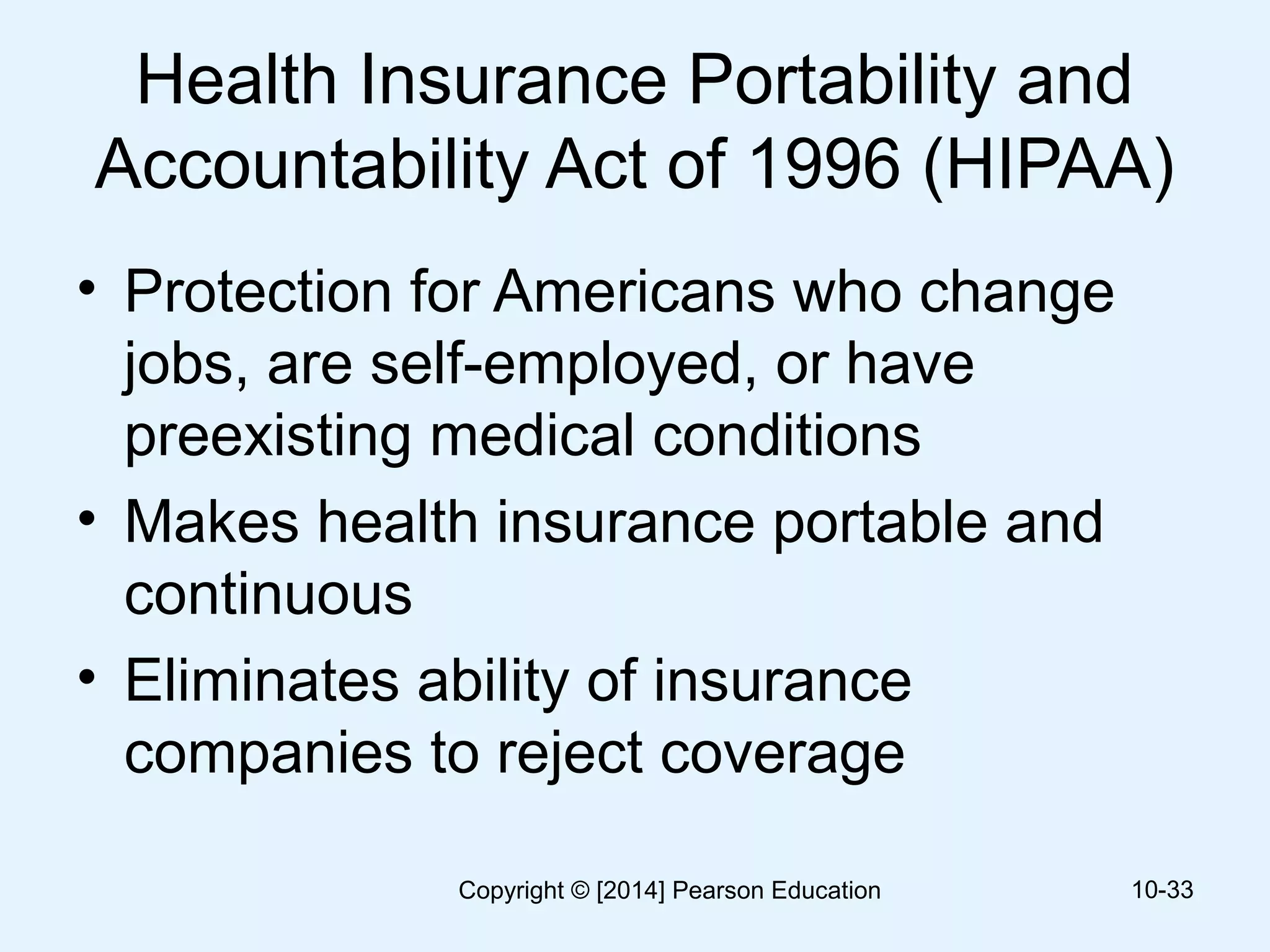 Health Insurance Portability and Accountability Act of 1996 (HIPAA)

• Protection for Americans who change jobs, are self-employed, or have preexisting medical conditions
• Makes health insurance portable and continuous
• Eliminates ability of insurance companies to reject coverage

Copyright © [2014] Pearson Education

10-33